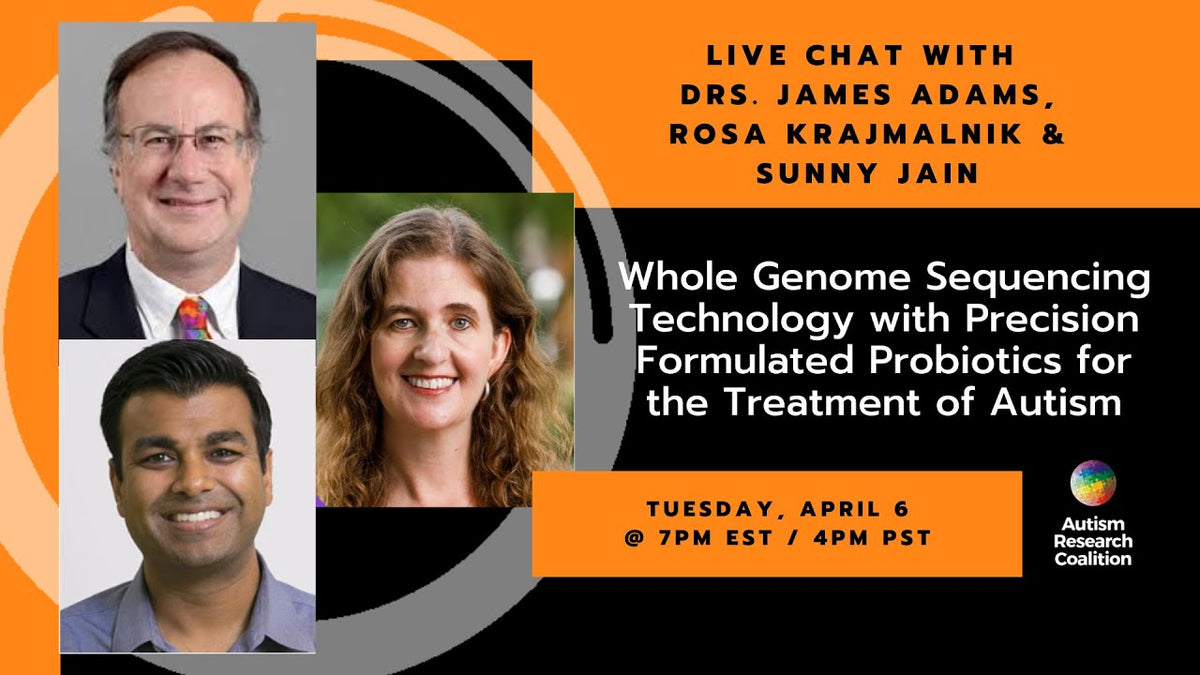 LIVE CHAT WITH DRS. JAMES ADAMS, ROSA KRAJMALNIK & SUNNY JAIN

Whole Genome Sequencing Technology with Precision Formulated Probiotics for the Treatment of Autism

TUESDAY, APRIL 6 @ 7PM EST / 4PM PST

Autism Research Coalition